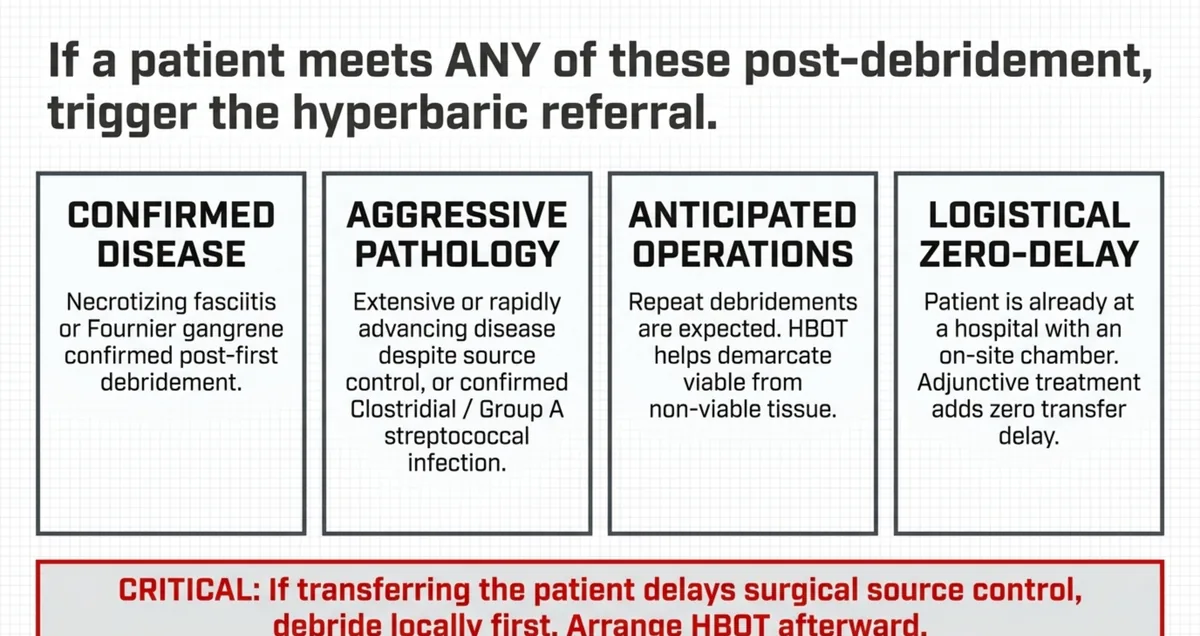 If a patient meets ANY of these post-debridement, trigger the hyperbaric referral.

CONFIRMED DISEASE

Necrotizing fasciitis or Fournier gangrene confirmed post-first debridement.

AGGRESSIVE PATHOLOGY

Extensive or rapidly advancing disease despite source control, or confirmed Clostridial / Group A streptococcal infection.

ANTICIPATED OPERATIONS

Repeat debridements are expected. HBOT helps demarcate viable from non-viable tissue.

LOGISTICAL ZERO-DELAY

Patient is already at a hospital with an on-site chamber. Adjunctive treatment adds zero transfer delay.

CRITICAL: If transferring the patient delays surgical source control, debride locally first. Arrange HBOT afterward.